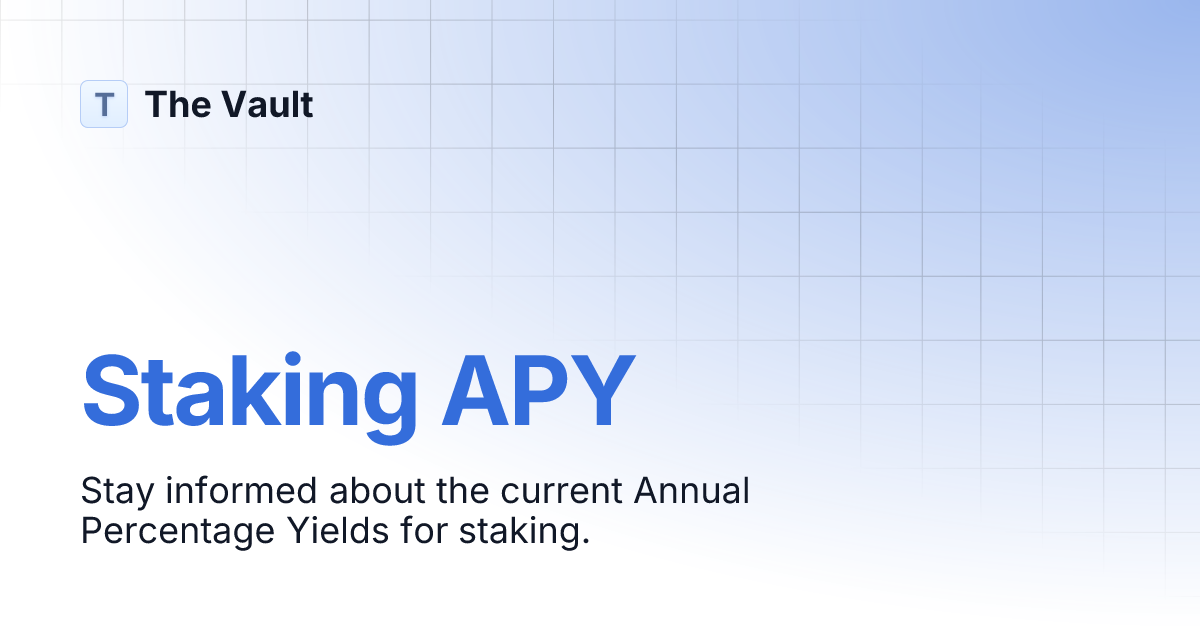 T The Vault

Staking APY

Stay informed about the current Annual Percentage Yields for staking.